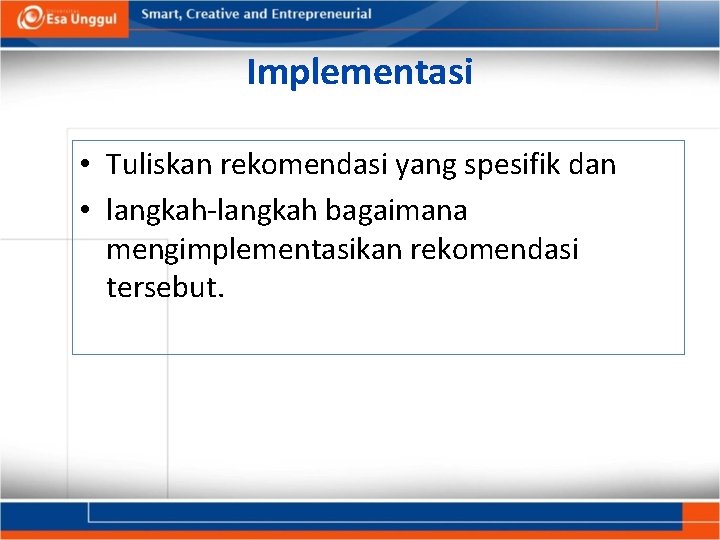 Esa Unggul

Smart, Creative and Entrepreneurial

Implementasi

• Tuliskan rekomendasi yang spesifik dan
• langkah-langkah bagaimana mengimplementasikan rekomendasi tersebut.